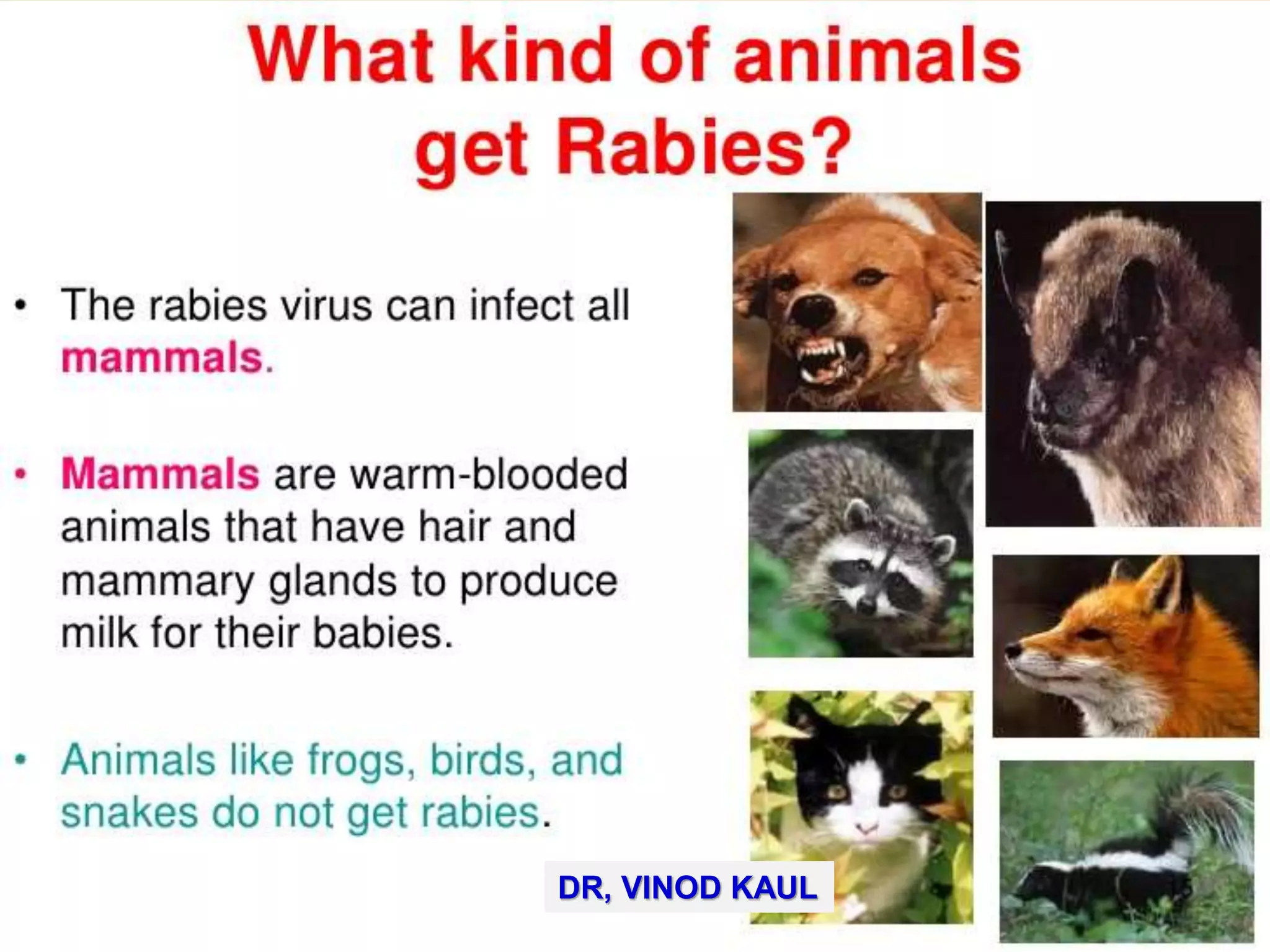 What kind of animals get Rabies?

• The rabies virus can infect all mammals.

• Mammals are warm-blooded animals that have hair and mammary glands to produce milk for their babies.

• Animals like frogs, birds, and snakes do not get rabies.

DR, VINOD KAUL